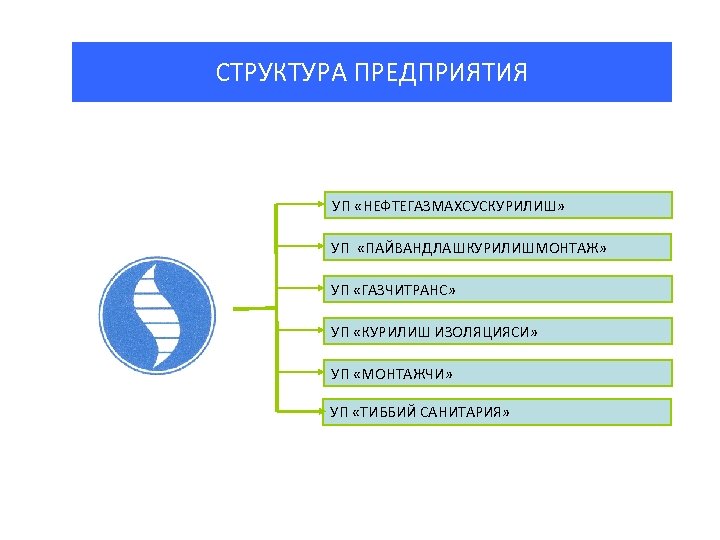 СТРУКТУРА ПРЕДПРИЯТИЯ

УП «НЕФТЕГАЗМАХСУСКУРИЛИШ»

УП «ПАЙВАНДЛАШКУРИЛИШМОНТАЖ»

УП «ГАЗЧИТРАНС»

УП «КУРИЛИШ ИЗОЛЯЦИЯСИ»

УП «МОНТАЖЧИ»

УП «ТИББИЙ САНИТАРИЯ»